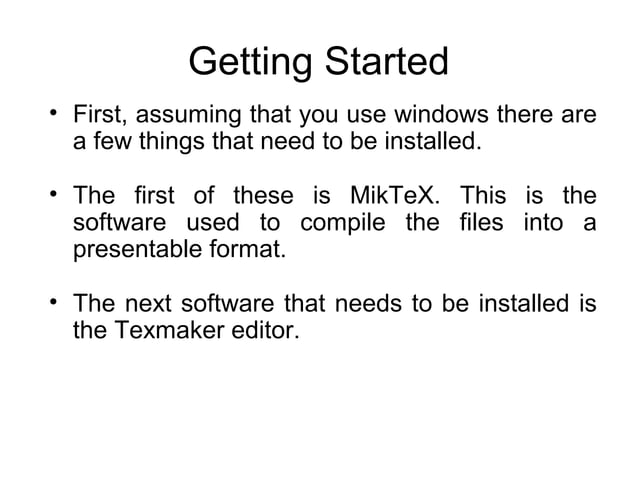 Getting Started

• First, assuming that you use windows there are a few things that need to be installed.

• The first of these is MikTeX. This is the software used to compile the files into a presentable format.

• The next software that needs to be installed is the Texmaker editor.